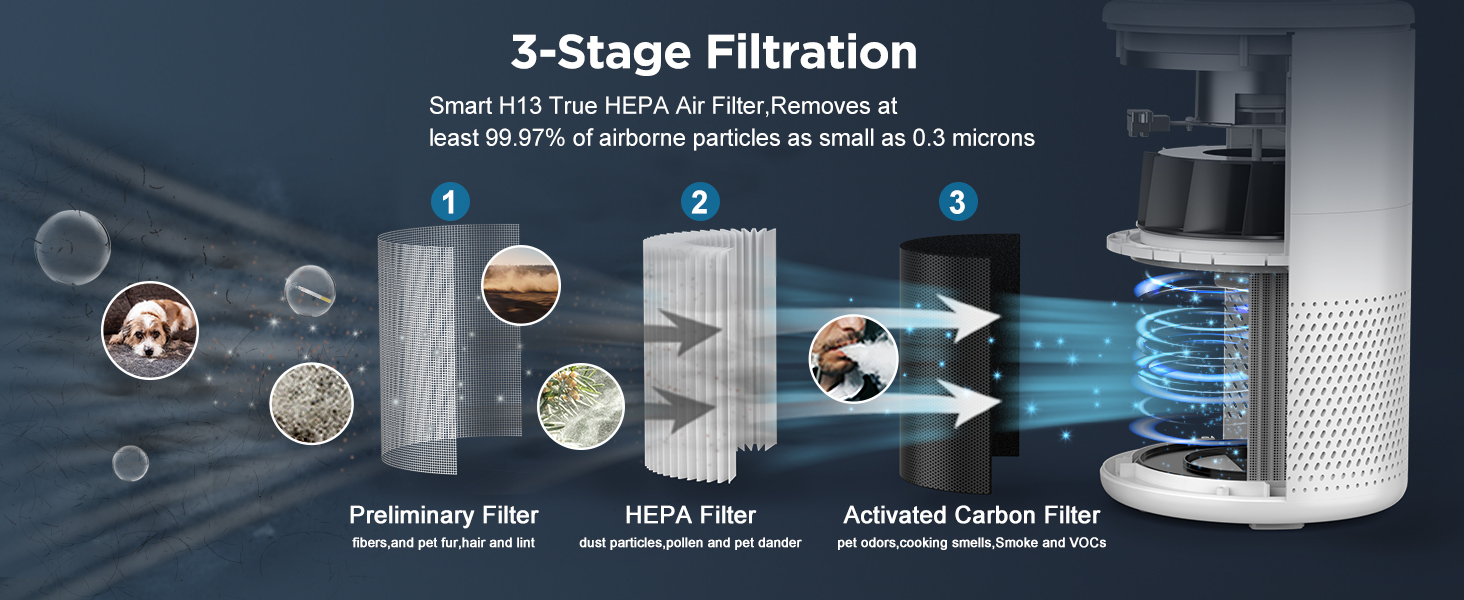 3-Stage Filtration

Smart H13 True HEPA Air Filter,Removes at least 99.97% of airborne particles as small as 0.3 microns

1

2

3

Preliminary Filter
fibers,and pet fur,hair and lint

HEPA Filter
dust particles,pollen and pet dander

Activated Carbon Filter
pet odors,cooking smells,Smoke and VOCs